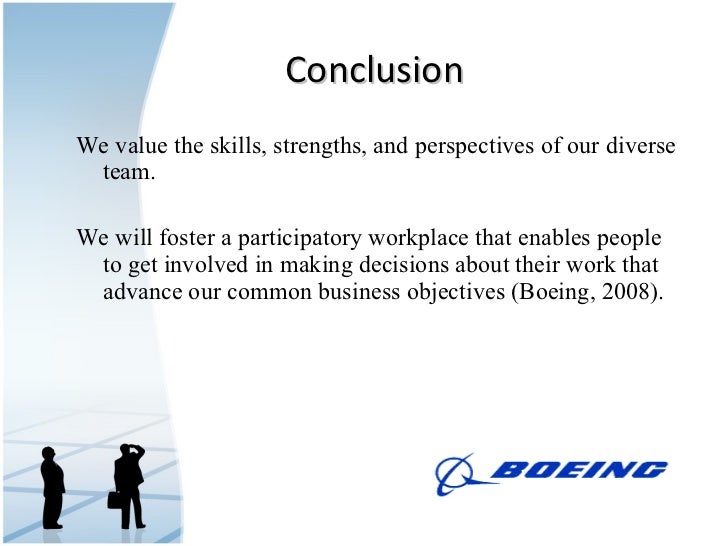 Conclusion

We value the skills, strengths, and perspectives of our diverse team.

We will foster a participatory workplace that enables people to get involved in making decisions about their work that advance our common business objectives (Boeing, 2008).

BOEING